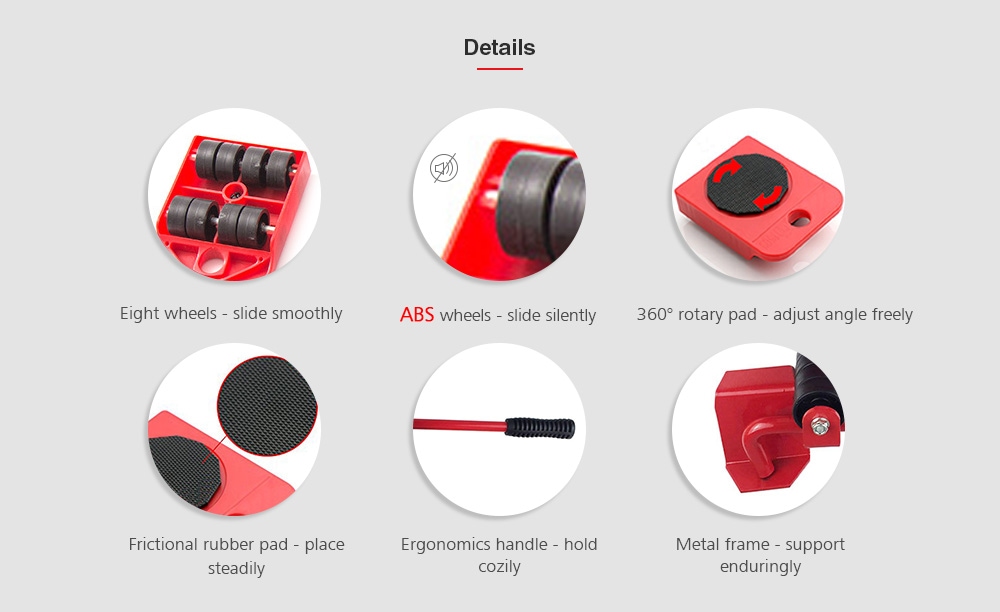 Details

Eight wheels - slide smoothly

ABS wheels - slide silently

360° rotary pad - adjust angle freely

Frictional rubber pad - place steadily

Ergonomics handle - hold cozily

Metal frame - support enduringly